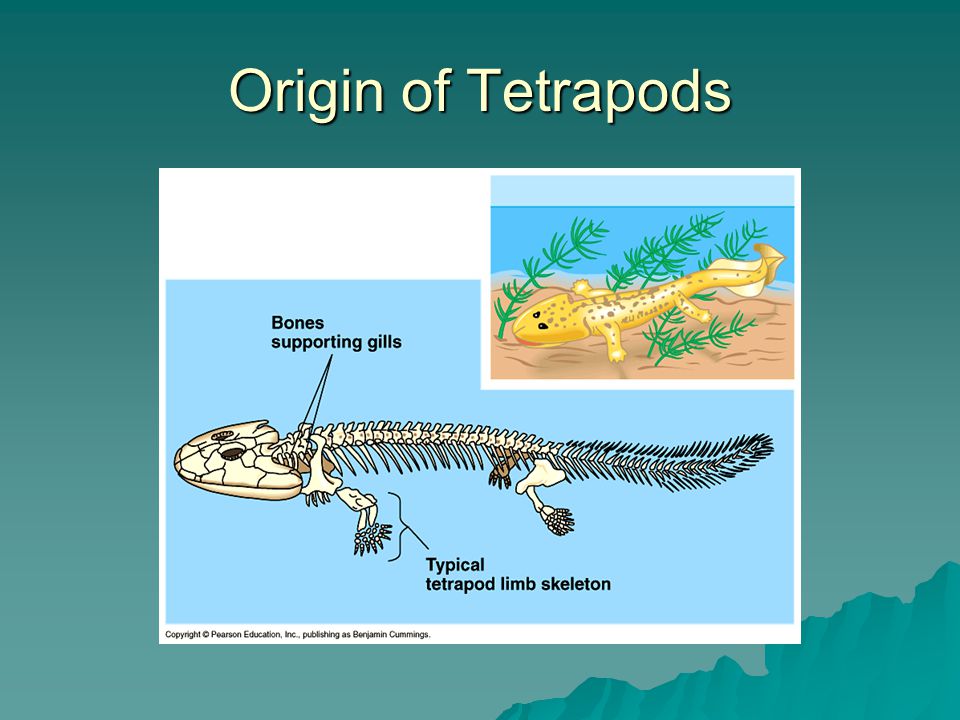 Origin of Tetrapods

Bones supporting gills

Typical tetrapod limb skeleton

Copyright © Pearson Education, Inc., publishing as Benjamin Cummings.